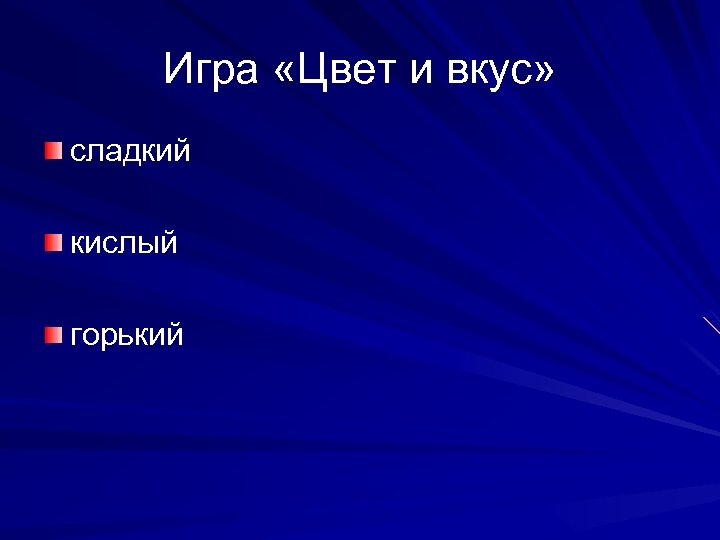 Игра «Цвет и вкус»

сладкий

кислый

горький